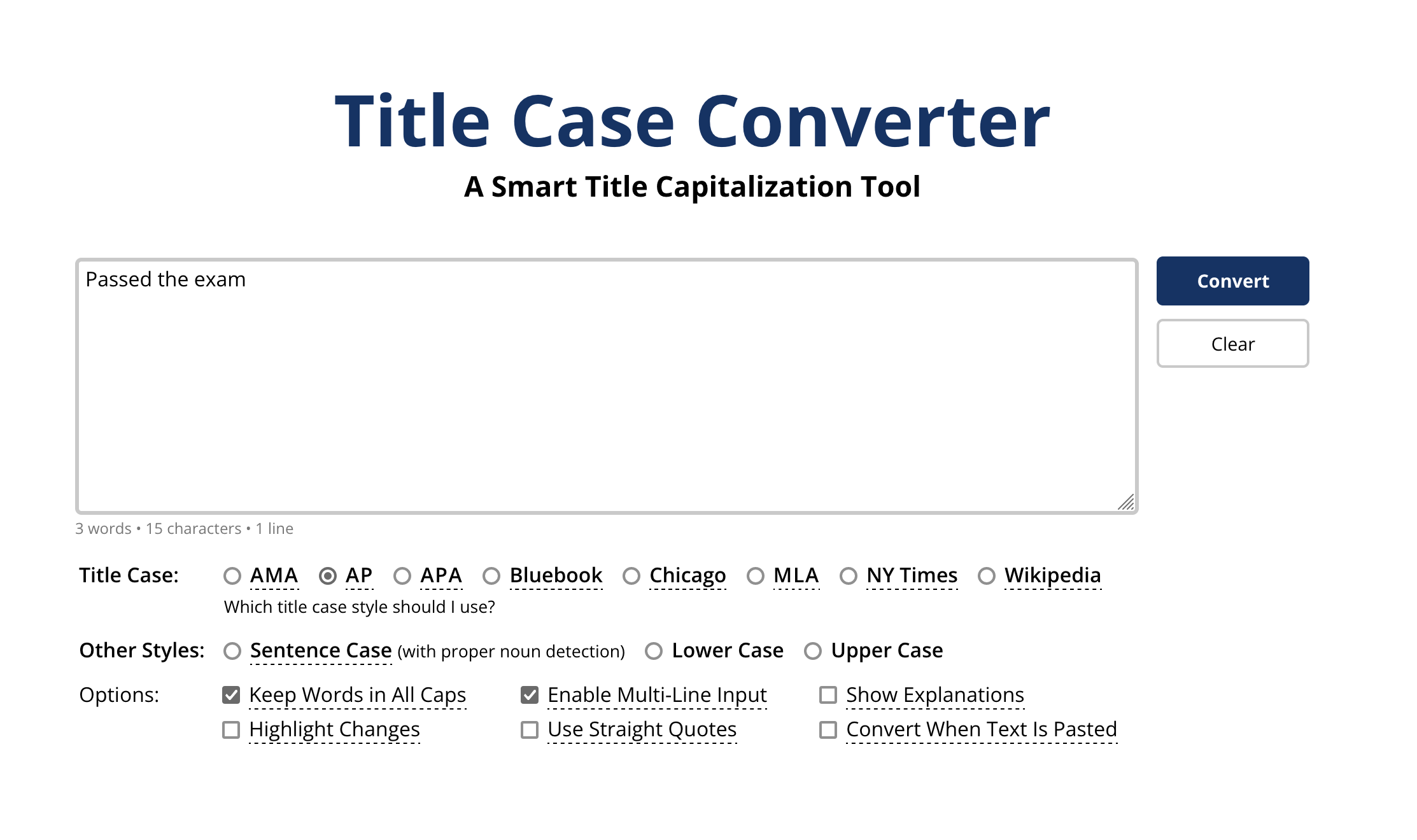 Title Case Converter

A Smart Title Capitalization Tool

Passed the exam

Convert

Clear

3 words • 15 characters • 1 line

Title Case: AMA AP APA Bluebook Chicago MLA NY Times Wikipedia

Which title case style should I use?

Other Styles: Sentence Case (with proper noun detection) Lower Case Upper Case

Options: Keep Words in All Caps Enable Multi-Line Input Show Explanations Highlight Changes Use Straight Quotes Convert When Text Is Pasted